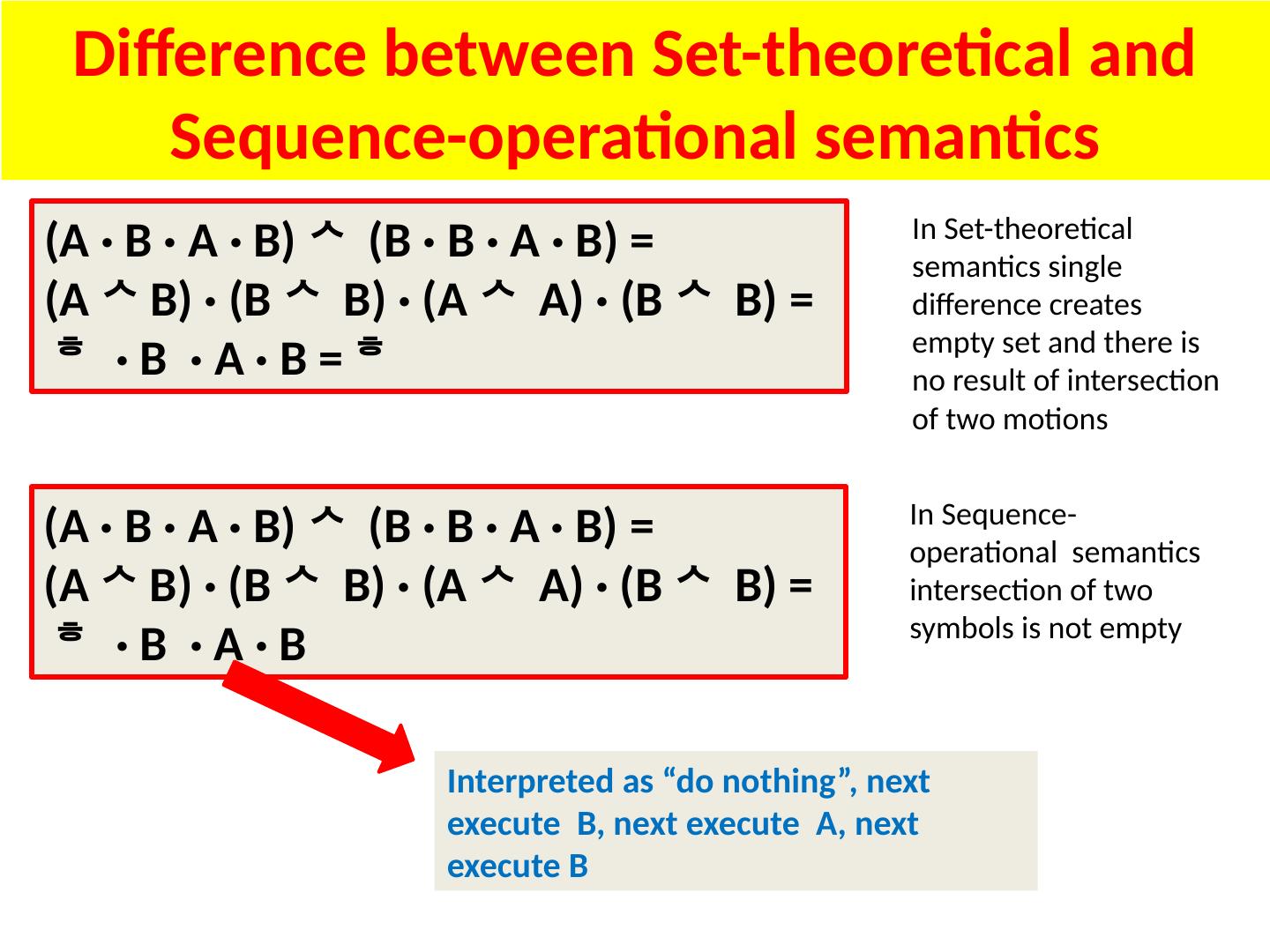 Difference between Set-theoretical and Sequence-operational semantics

(A · B · A · B) ㅅ (B · B · A · B) =
(A ㅅ B) · (B ㅅ B) · (A ㅅ A) · (B ㅅ B) =
ㅎ · B · A · B = ㅎ

In Set-theoretical semantics single difference creates empty set and there is no result of intersection of two motions

(A · B · A · B) ㅅ (B · B · A · B) =
(A ㅅ B) · (B ㅅ B) · (A ㅅ A) · (B ㅅ B) =
ㅎ · B · A · B

In Sequence-operational semantics intersection of two symbols is not empty

Interpreted as “do nothing”, next execute B, next execute A, next execute B